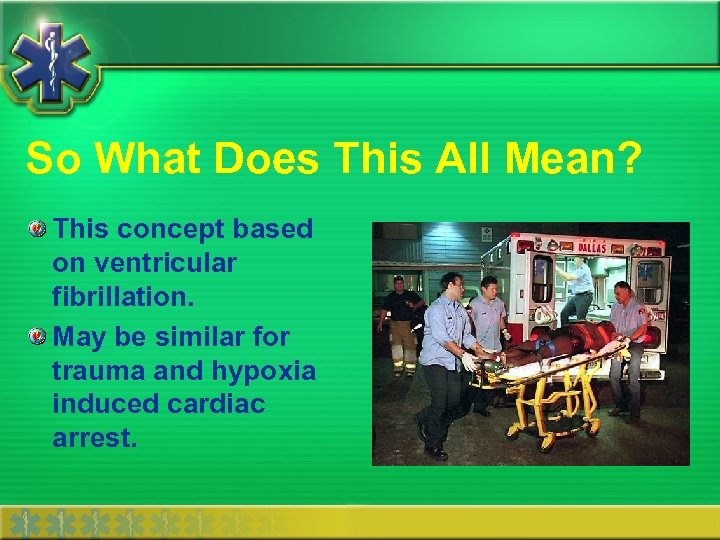 So What Does This All Mean?

This concept based on ventricular fibrillation.

May be similar for trauma and hypoxia induced cardiac arrest.

DALLAS